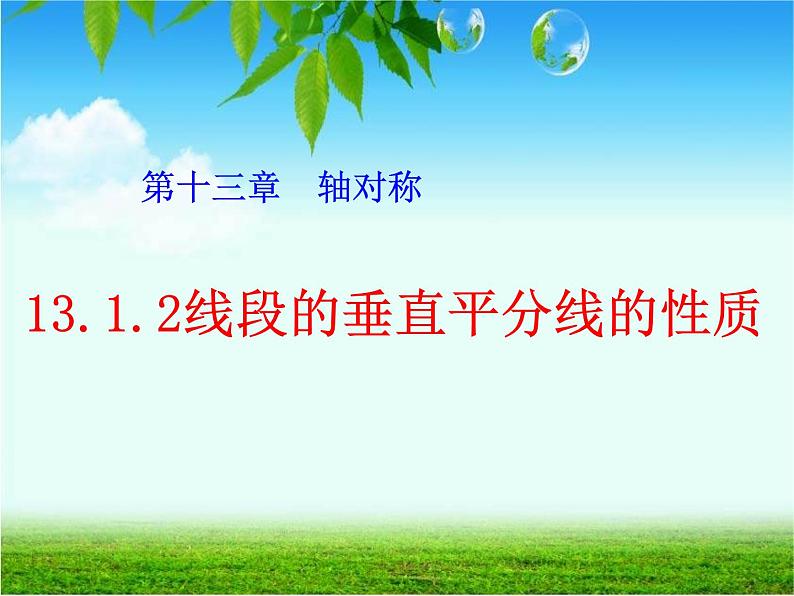 第十三章　轴对称

13.1.2线段的垂直平分线的性质